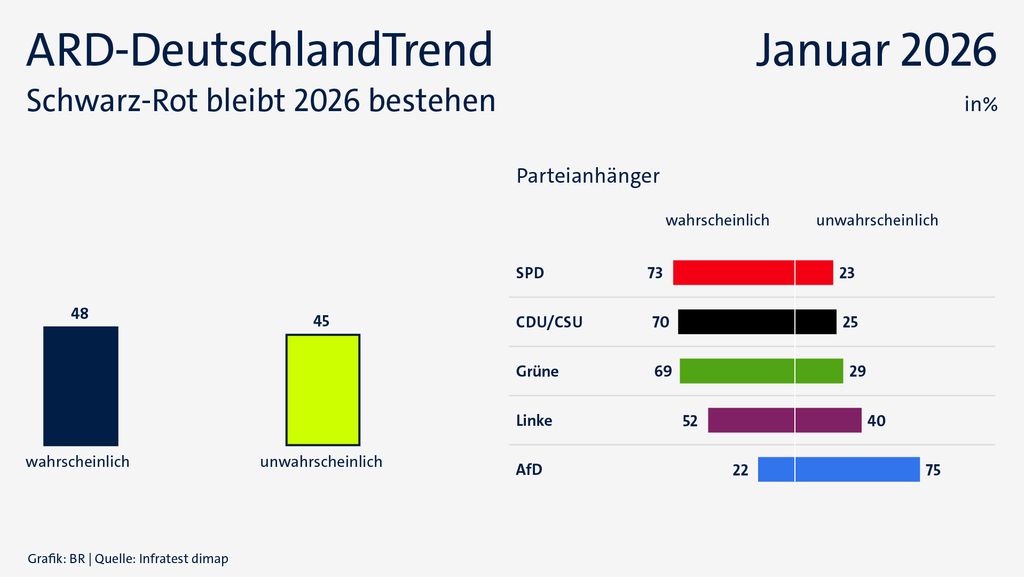 ARD-DeutschlandTrend

Januar 2026

Schwarz-Rot bleibt 2026 bestehen

in%

48

45

wahrscheinlich

unwahrscheinlich

Parteianhänger

| | wahrscheinlich | unwahrscheinlich |
|---|---|---|
| SPD | 73 | 23 |
| CDU/CSU | 70 | 25 |
| Grüne | 69 | 29 |
| Linke | 52 | 40 |
| AfD | 22 | 75 |

Grafik: BR | Quelle: Infratest dimap